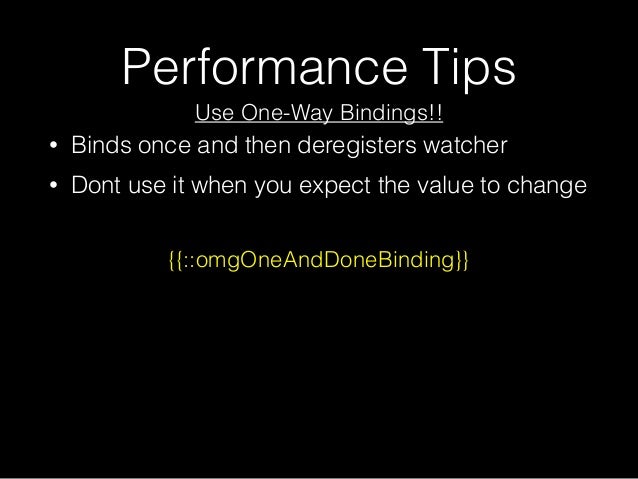 Performance Tips

Use One-Way Bindings!!

• Binds once and then deregisters watcher
• Dont use it when you expect the value to change

{{::omgOneAndDoneBinding}}